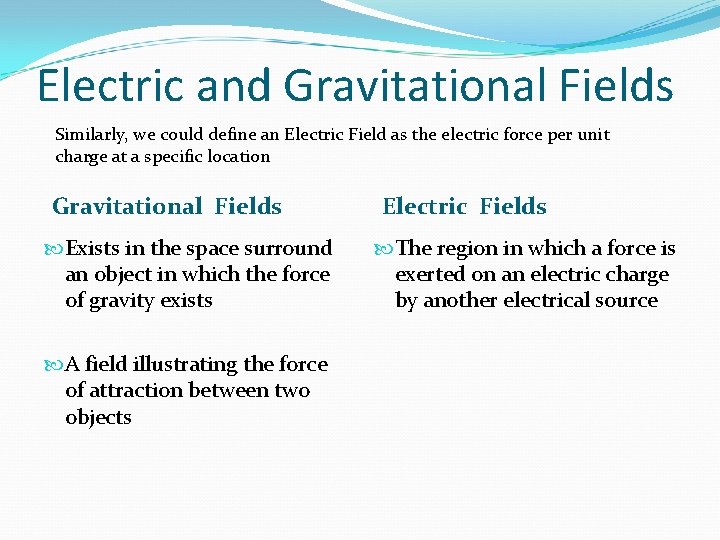 Electric and Gravitational Fields

Similarly, we could define an Electric Field as the electric force per unit charge at a specific location

Gravitational Fields

Exists in the space surround an object in which the force of gravity exists

A field illustrating the force of attraction between two objects

Electric Fields

The region in which a force is exerted on an electric charge by another electrical source